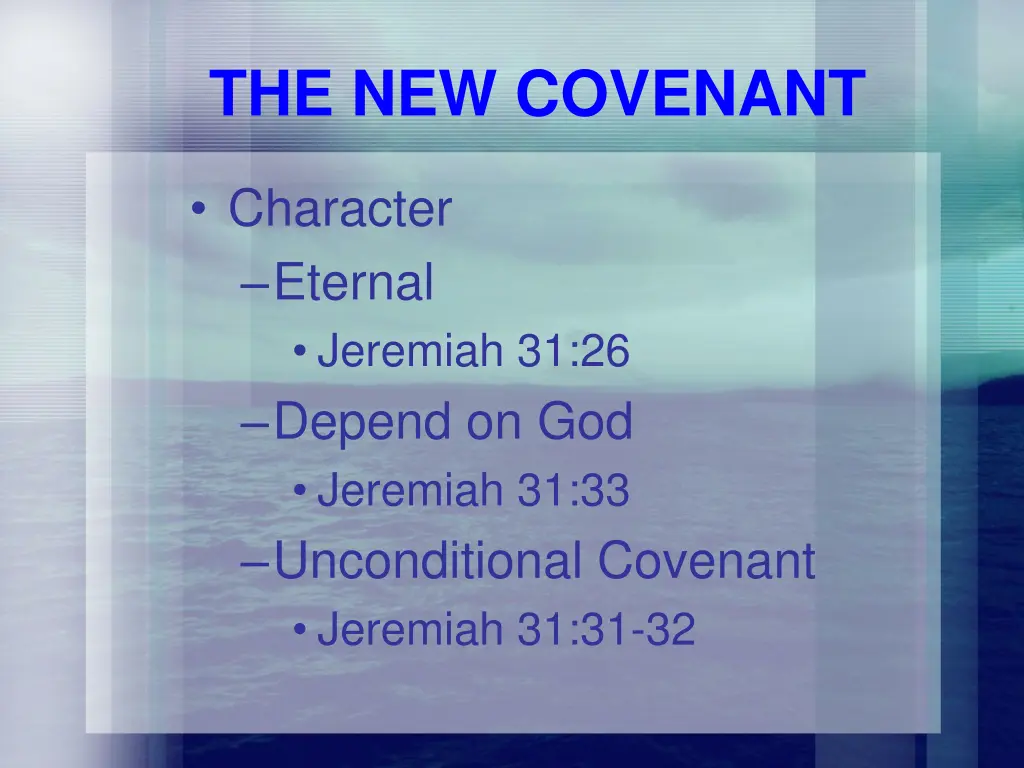 THE NEW COVENANT

• Character
– Eternal
• Jeremiah 31:26
– Depend on God
• Jeremiah 31:33
– Unconditional Covenant
• Jeremiah 31:31-32